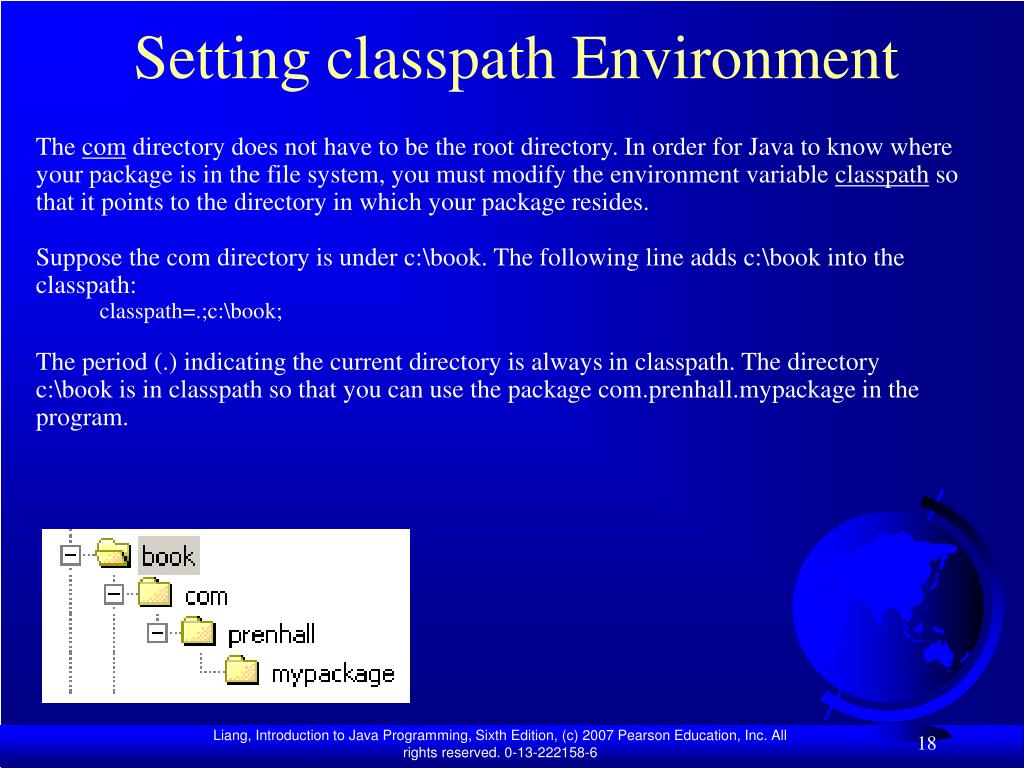 Setting classpath Environment

The com directory does not have to be the root directory. In order for Java to know where your package is in the file system, you must modify the environment variable classpath so that it points to the directory in which your package resides.

Suppose the com directory is under c:\book. The following line adds c:\book into the classpath:
classpath=.;c:\book;

The period (.) indicating the current directory is always in classpath. The directory c:\book is in classpath so that you can use the package com.prenhall.mypackage in the program.

book
com
prenhall
mypackage

Liang, Introduction to Java Programming, Sixth Edition, (c) 2007 Pearson Education, Inc. All rights reserved. 0-13-222158-6

18